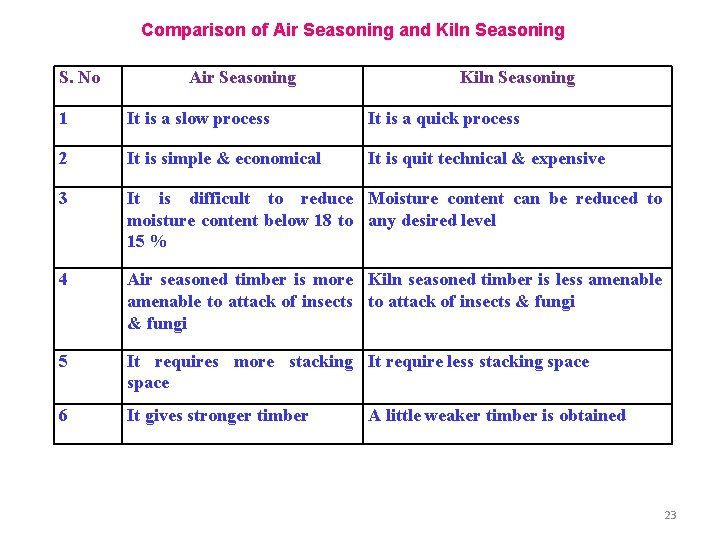 Comparison of Air Seasoning and Kiln Seasoning

| S. No | Air Seasoning | Kiln Seasoning |
|---|---|---|
| 1 | It is a slow process | It is a quick process |
| 2 | It is simple & economical | It is quit technical & expensive |
| 3 | It is difficult to reduce moisture content below 18 to 15 % | Moisture content can be reduced to any desired level |
| 4 | Air seasoned timber is more amenable to attack of insects & fungi | Kiln seasoned timber is less amenable to attack of insects & fungi |
| 5 | It requires more stacking space | It require less stacking space |
| 6 | It gives stronger timber | A little weaker timber is obtained |

23